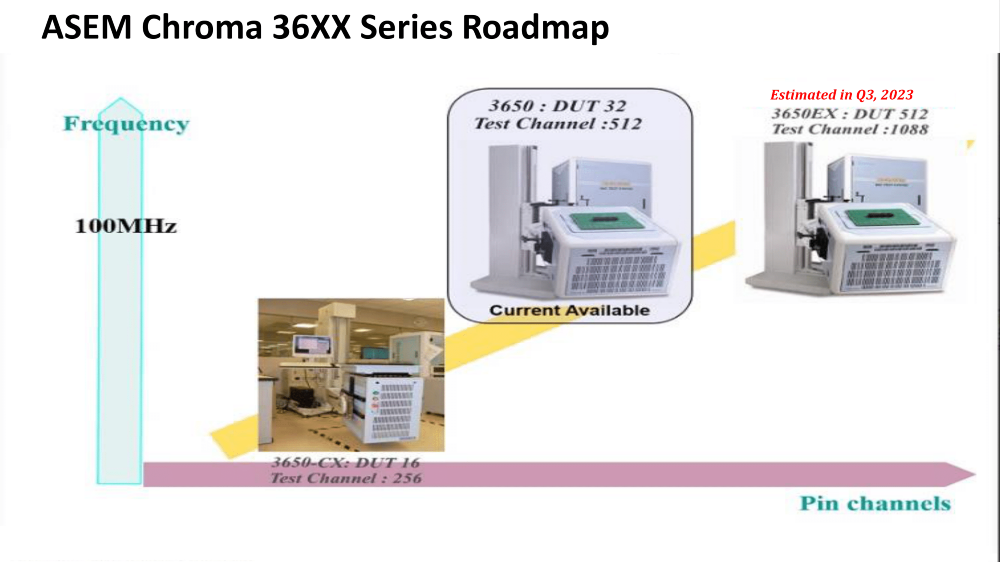 ASEM Chroma 36XX Series Roadmap

Frequency

100MHz

3650 : DUT 32
Test Channel :512

Current Available

Estimated in Q3, 2023
3650EX : DUT 512
Test Channel :1088

3650-CX: DUT 16
Test Channel : 256

Pin channels